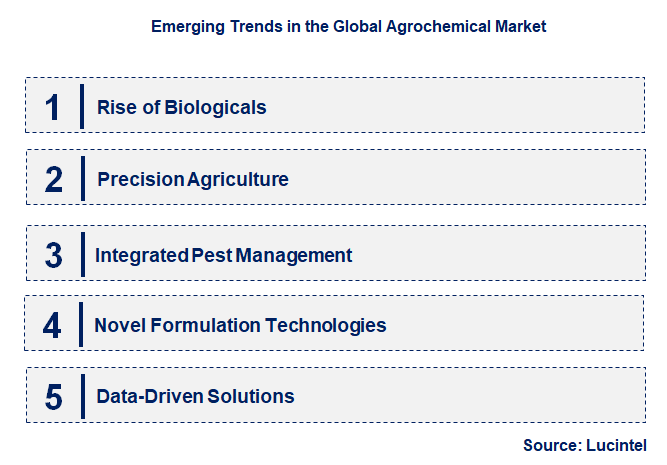 Emerging Trends in the Global Agrochemical Market

1 Rise of Biologicals

2 Precision Agriculture

3 Integrated Pest Management

4 Novel Formulation Technologies

5 Data-Driven Solutions

Source: Lucintel